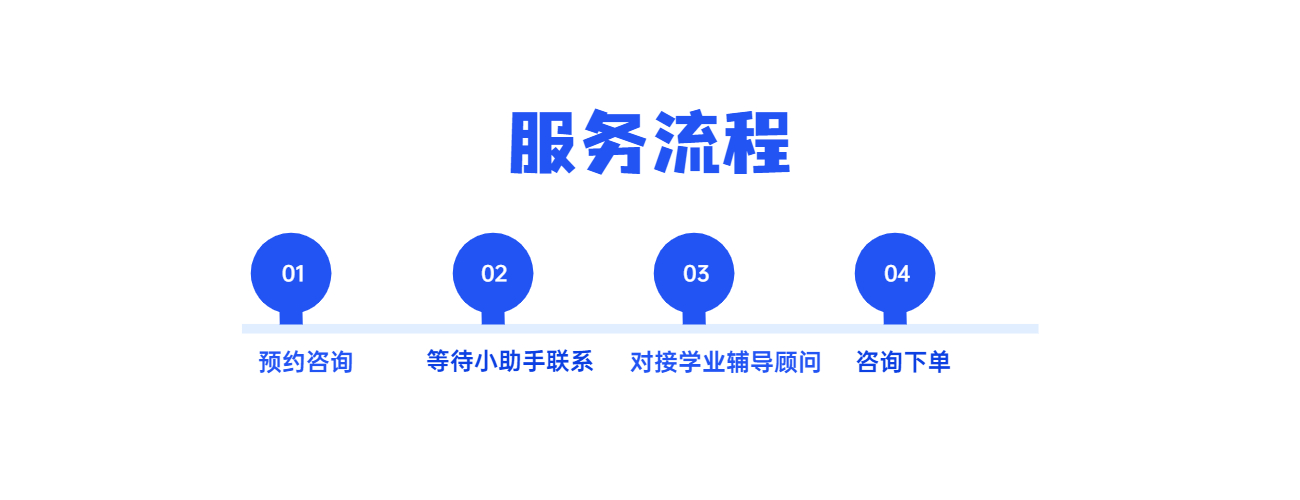 服务流程

01
预约咨询

02
等待小助手联系

03
对接学业辅导顾问

04
咨询下单